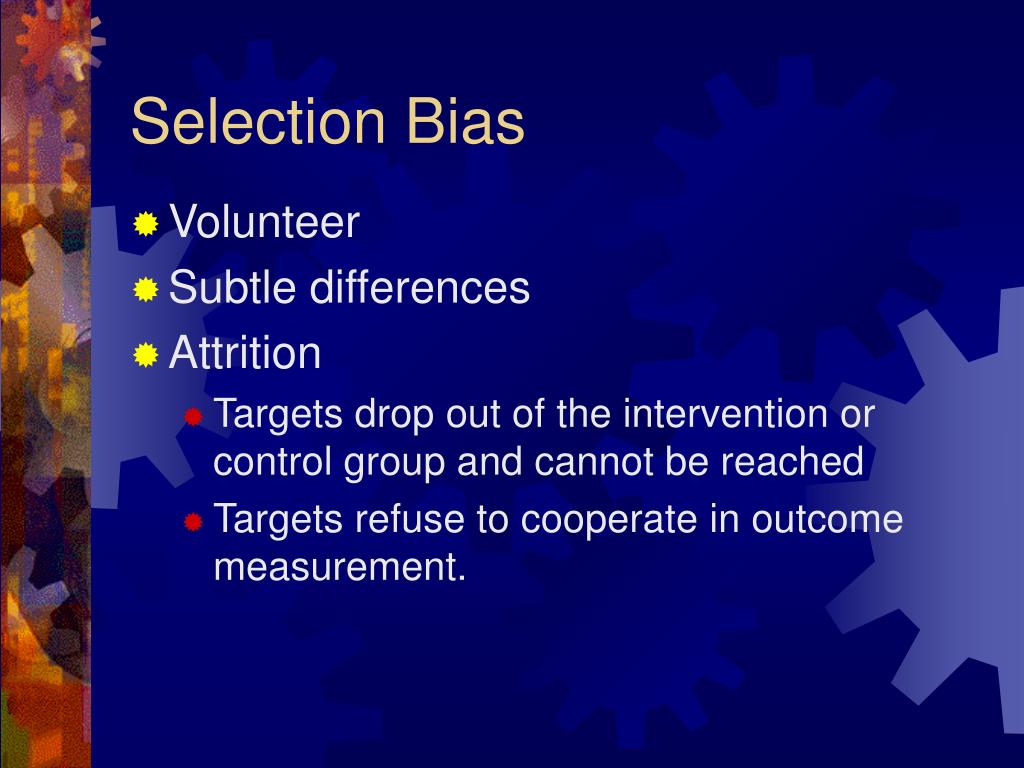 Selection Bias

Volunteer
Subtle differences
Attrition
Targets drop out of the intervention or control group and cannot be reached
Targets refuse to cooperate in outcome measurement.